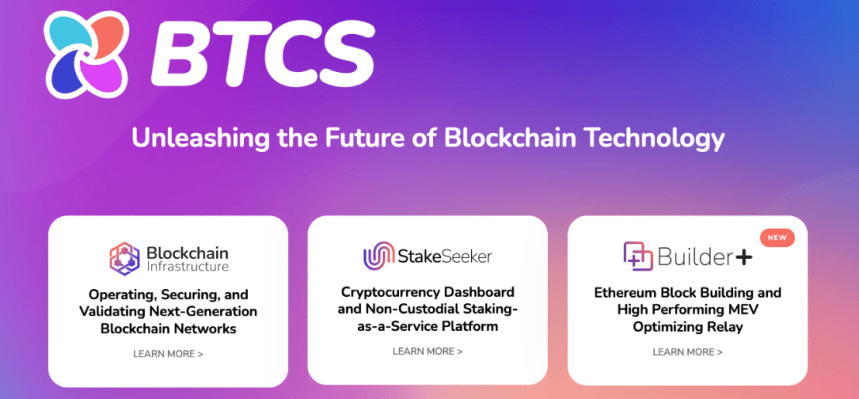 BTCS

Unleashing the Future of Blockchain Technology

Blockchain Infrastructure

Operating, Securing, and Validating Next-Generation Blockchain Networks

LEARN MORE >

StakeSeeker

Cryptocurrency Dashboard and Non-Custodial Staking-as-a-Service Platform

LEARN MORE >

NEW

Builder+

Ethereum Block Building and High Performing MEV Optimizing Relay

LEARN MORE >